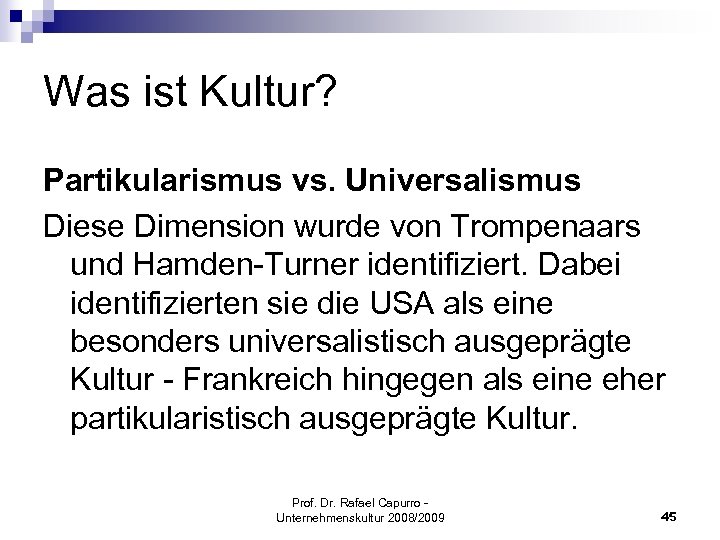 Was ist Kultur?

**Partikularismus vs. Universalismus**

Diese Dimension wurde von Trompenaars und Hamden-Turner identifiziert. Dabei identifizierten sie die USA als eine besonders universalistisch ausgeprägte Kultur - Frankreich hingegen als eine eher partikularistisch ausgeprägte Kultur.

Prof. Dr. Rafael Capurro - Unternehmenskultur 2008/2009

45